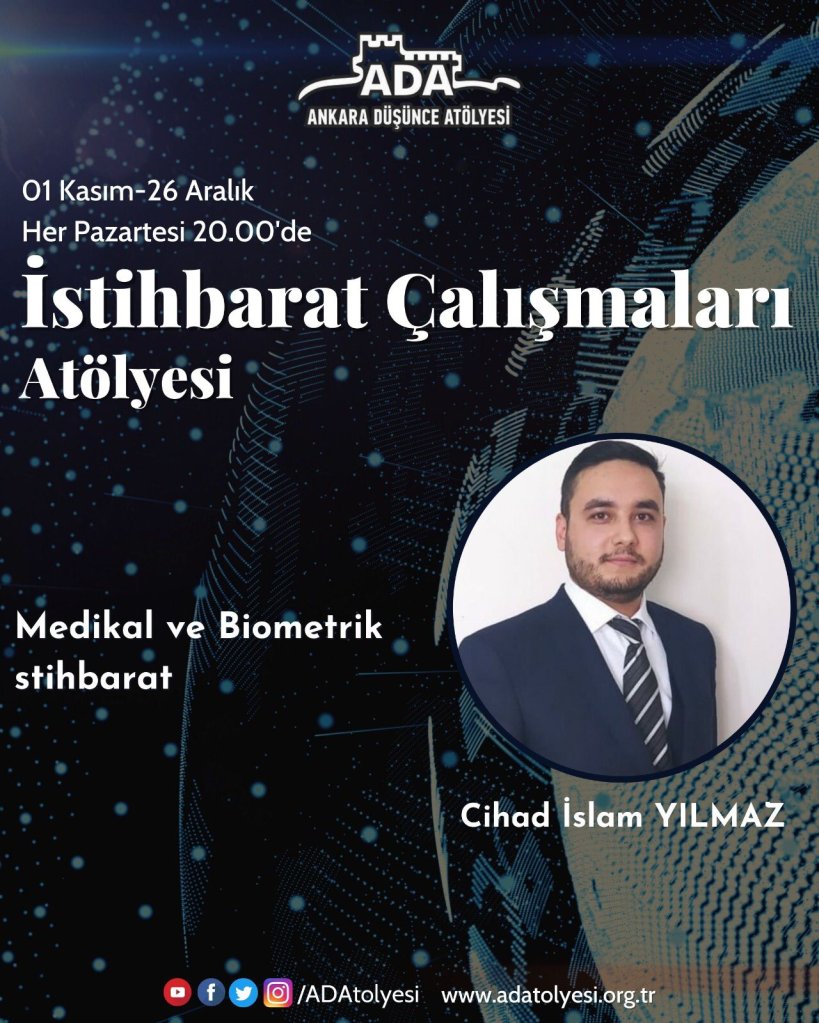 ADA
ANKARA DÜŞÜNCE ATÖLYESİ

01 Kasım-26 Aralık
Her Pazartesi 20.00'de

İstihbarat Çalışmaları Atölyesi

Medikal ve Biometrik stihbarat

Cihad İslam YILMAZ

/ADAtolyesi www.adatolyesi.org.tr